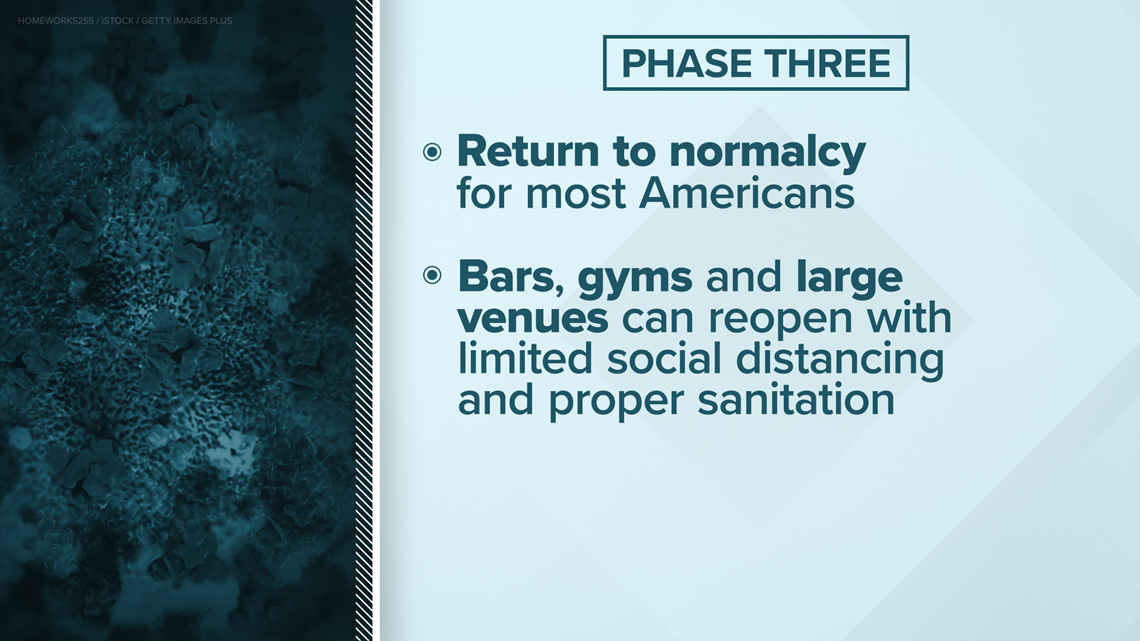 HOMEWORKS255 / ISTOCK / GETTY IMAGES PLUS

PHASE THREE

Return to normalcy for most Americans

Bars, gyms and large venues can reopen with limited social distancing and proper sanitation